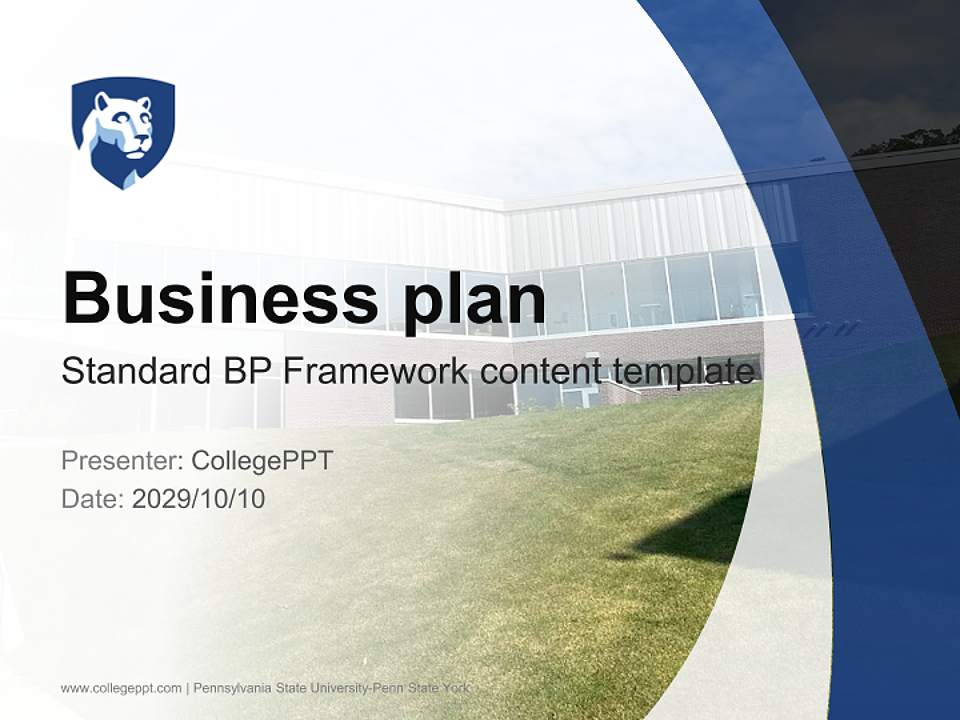 Business plan

Standard BP Framework content template

Presenter: CollegePPT
Date: 2029/10/10

www.collegeppt.com | Pennsylvania State University-Penn State York